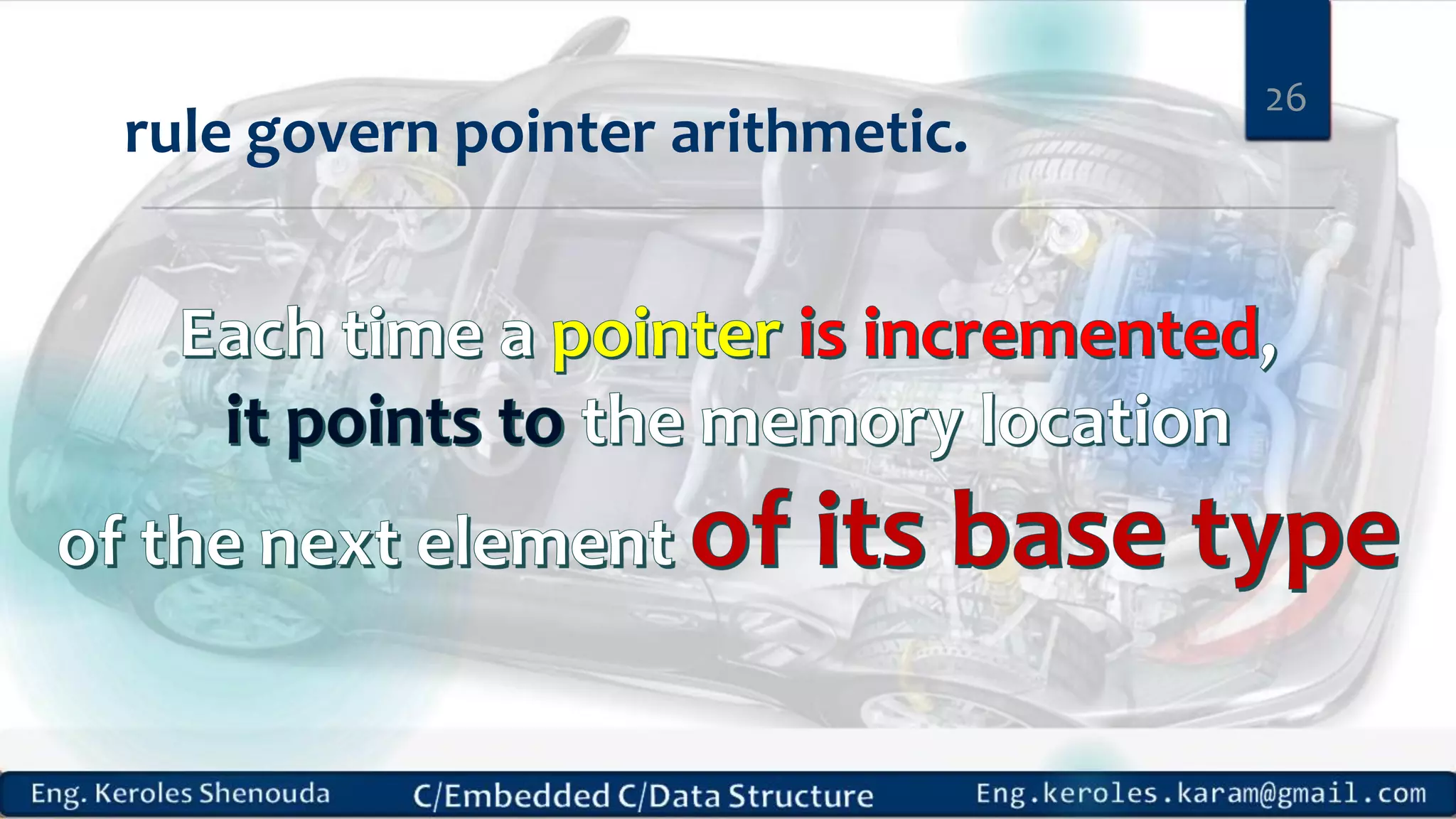 26

rule govern pointer arithmetic.

Each time a pointer is incremented, it points to the memory location of the next element of its base type

Eng. Keroles Shenouda C/Embedded C/Data Structure Eng.keroles.karam@gmail.com